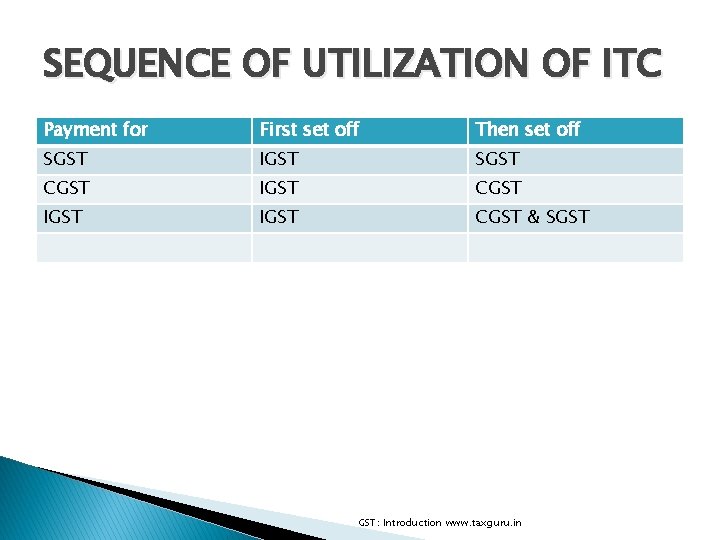 SEQUENCE OF UTILIZATION OF ITC

| Payment for | First set off | Then set off |
|---|---|---|
| SGST | IGST | SGST |
| CGST | IGST | CGST |
| IGST | IGST | CGST & SGST |
| | | |

GST: Introduction www.taxguru.in